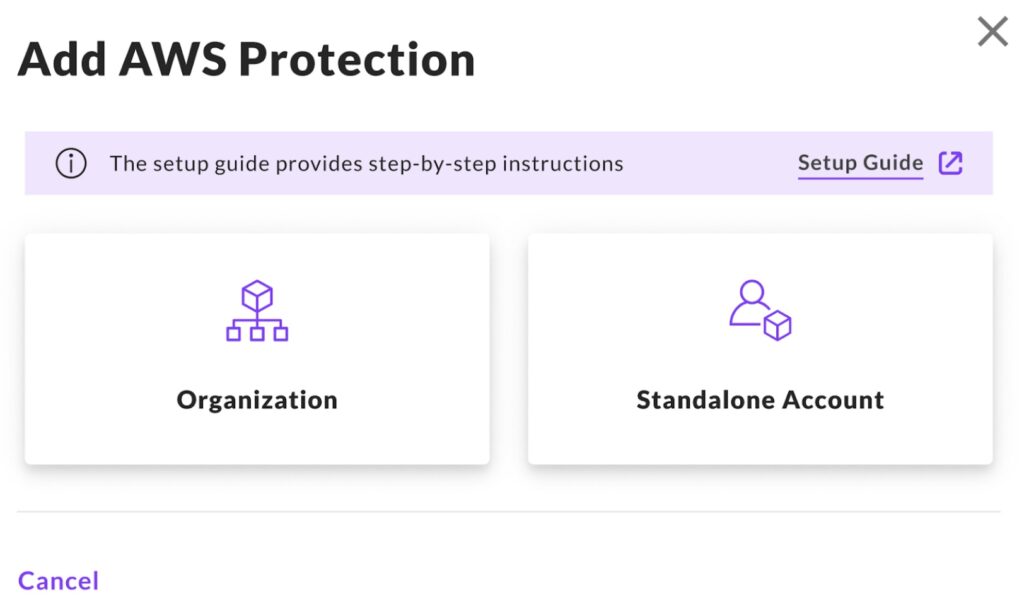 Add AWS Protection

The setup guide provides step-by-step instructions

Setup Guide

Organization

Standalone Account

Cancel